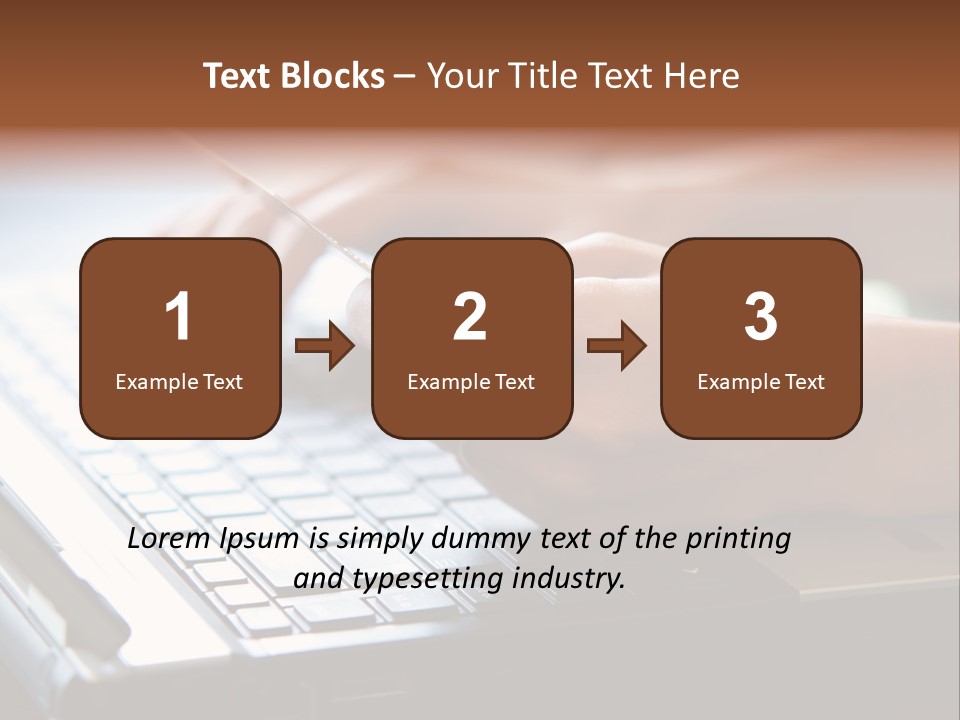 Text Blocks – Your Title Text Here

1
Example Text

2
Example Text

3
Example Text

Lorem Ipsum is simply dummy text of the printing and typesetting industry.